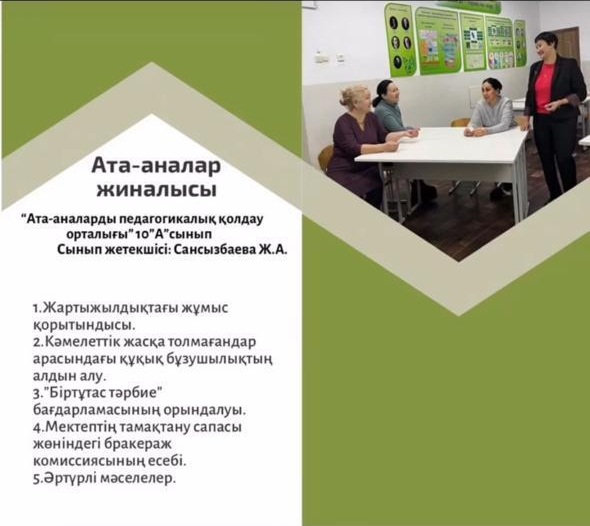 Ата-аналар жиналысы

“Ата-аналарды педагогикалық қолдау орталығы” 10”А”сынып
Сынып жетекшісі: Сансызбаева Ж.А.

1.Жартыжылдықтағы жұмыс қорытындысы.
2.Кәмелеттік жасқа толмағандар арасындағы құқық бұзушылықтың алдын алу.
3.”Біртұтас тәрбие” бағдарламасының орындалуы.
4.Мектептің тамақтану сапасы жөніндегі бракераж комиссиясының есебі.
5.Әртүрлі мәселелер.